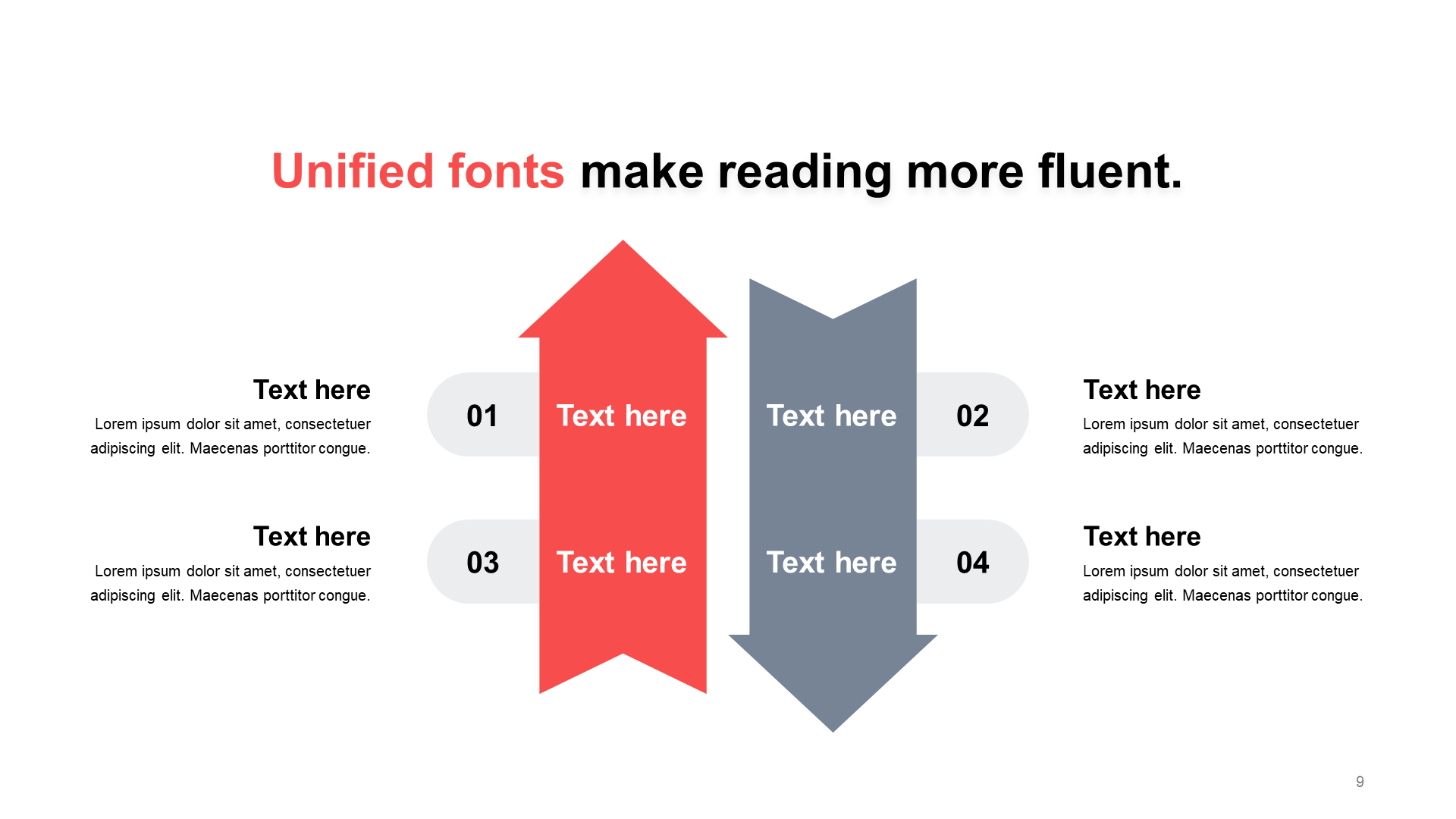 Unified fonts make reading more fluent.

Text here
Lorem ipsum dolor sit amet, consectetuer adipiscing elit. Maecenas porttitor congue.

01

Text here

Text here

02

Text here
Lorem ipsum dolor sit amet, consectetuer adipiscing elit. Maecenas porttitor congue.

Text here
Lorem ipsum dolor sit amet, consectetuer adipiscing elit. Maecenas porttitor congue.

03

Text here

Text here

04

Text here
Lorem ipsum dolor sit amet, consectetuer adipiscing elit. Maecenas porttitor congue.

9